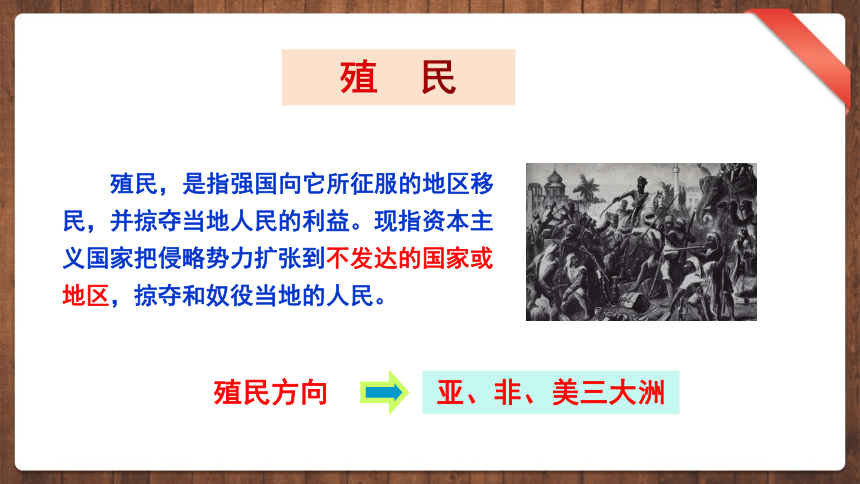 殖　民

殖民，是指强国向它所征服的地区移民，并掠夺当地人民的利益。现指资本主义国家把侵略势力扩张到不发达的国家或地区，掠夺和奴役当地的人民。

殖民方向

亚、非、美三大洲